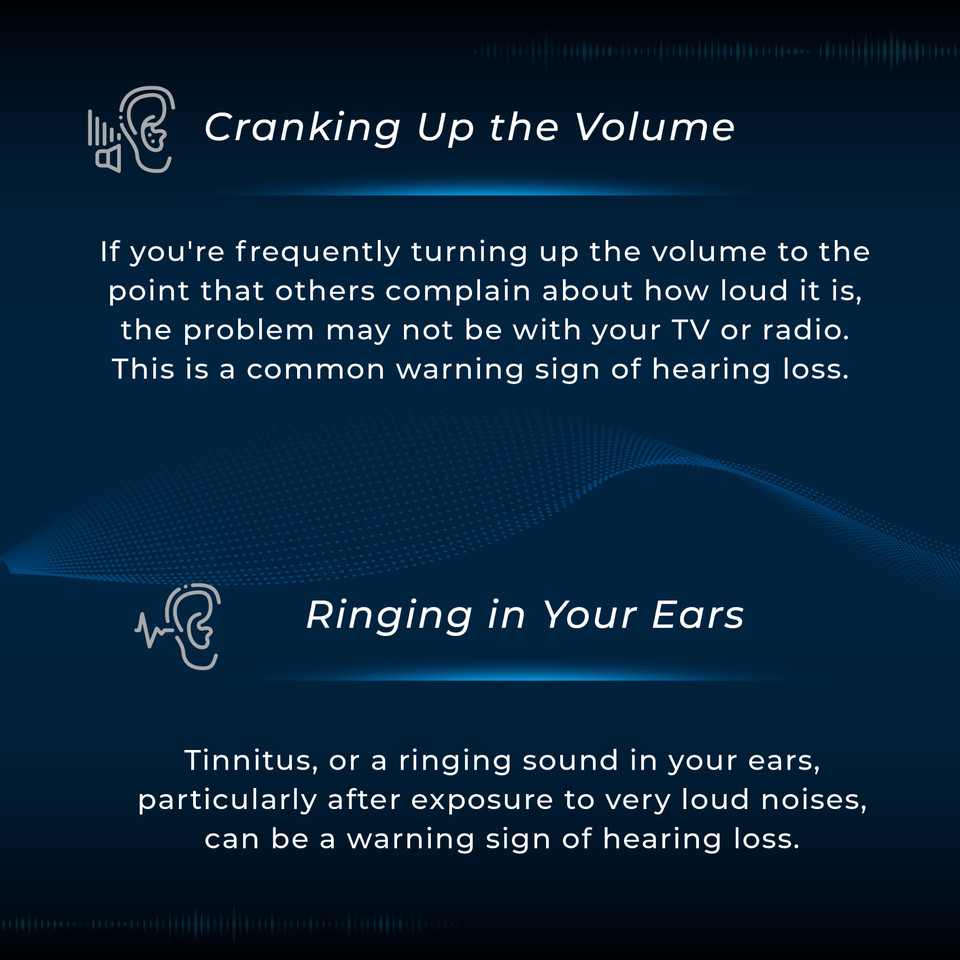 Cranking Up the Volume

If you're frequently turning up the volume to the point that others complain about how loud it is, the problem may not be with your TV or radio. This is a common warning sign of hearing loss.

Ringing in Your Ears

Tinnitus, or a ringing sound in your ears, particularly after exposure to very loud noises, can be a warning sign of hearing loss.